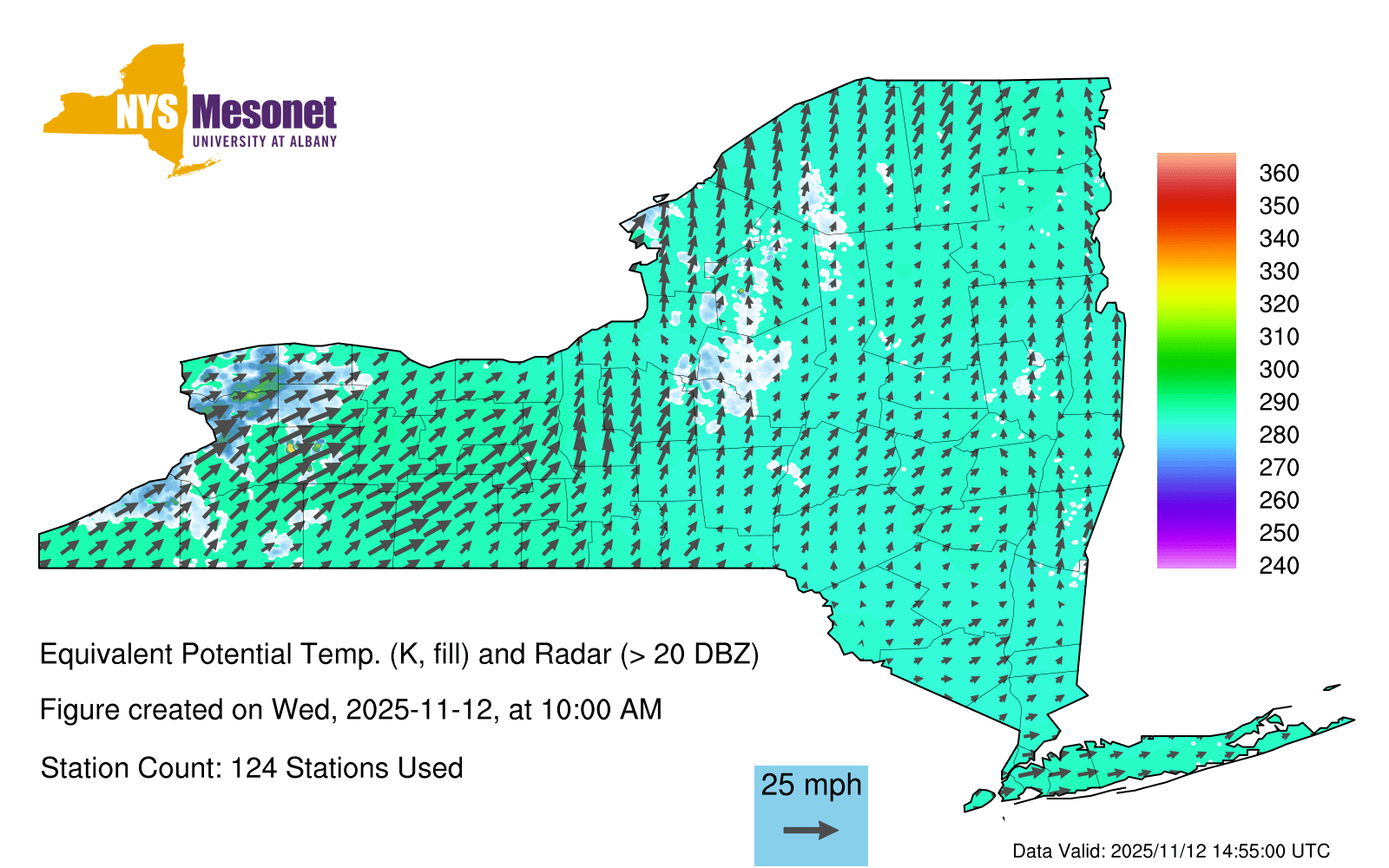 NYS Mesonet
UNIVERSITY AT ALBANY

360
350
340
330
320
310
300
290
280
270
260
250
240

Equivalent Potential Temp. (K, fill) and Radar (> 20 DBZ)

Figure created on Wed, 2025-11-12, at 10:00 AM

Station Count: 124 Stations Used

25 mph

Data Valid: 2025/11/12 14:55:00 UTC